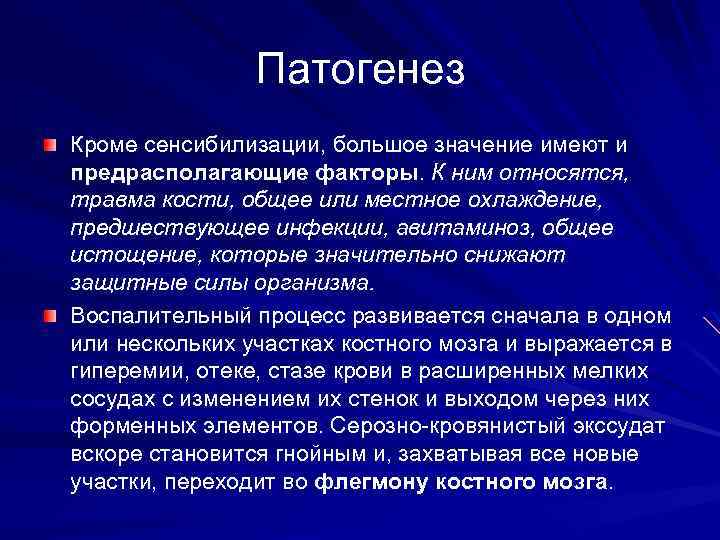 Патогенез

Кроме сенсибилизации, большое значение имеют и предрасполагающие факторы. К ним относятся, травма кости, общее или местное охлаждение, предшествующее инфекции, авитаминоз, общее истощение, которые значительно снижают защитные силы организма.

Воспалительный процесс развивается сначала в одном или нескольких участках костного мозга и выражается в гиперемии, отеке, стазе крови в расширенных мелких сосудах с изменением их стенок и выходом через них форменных элементов. Серозно-кровянистый экссудат вскоре становится гнойным и, захватывая все новые участки, переходит во флегмону костного мозга.